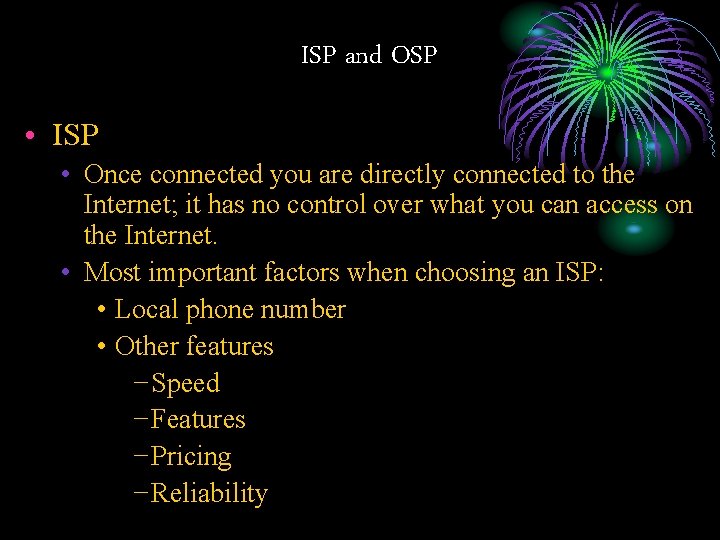 ISP and OSP

• ISP
  • Once connected you are directly connected to the Internet; it has no control over what you can access on the Internet.
  • Most important factors when choosing an ISP:
    • Local phone number
    • Other features
      – Speed
      – Features
      – Pricing
      – Reliability